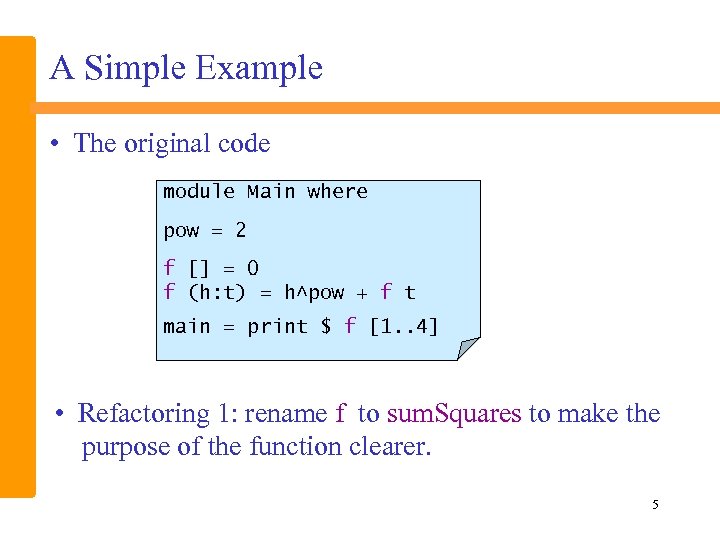 A Simple Example

• The original code

module Main where

pow = 2

f [] = 0
f (h:t) = h^pow + f t

main = print $ f [1..4]

• Refactoring 1: rename f to sumSquares to make the purpose of the function clearer.

5